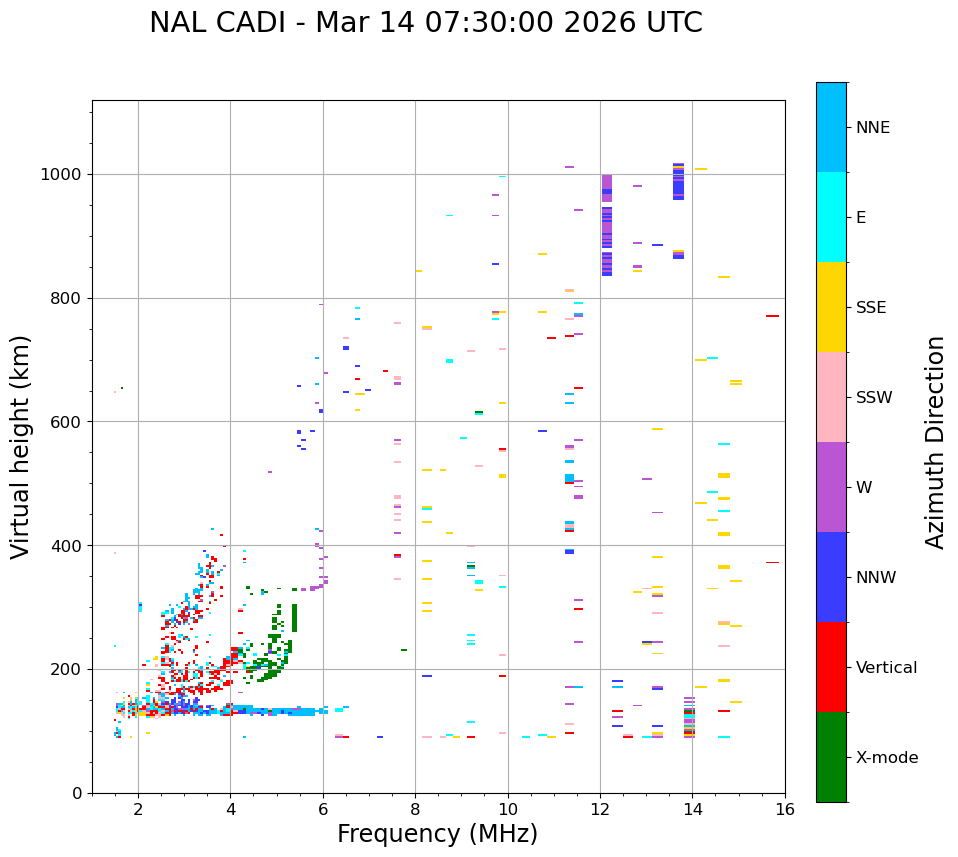 NAL CADI - Mar 14 07:30:00 2026 UTC

Virtual height (km)

1000
800
600
400
200
0

2
4
6
8
10
12
14
16

Frequency (MHz)

NNE
E
SSE
SSW
W
NNW
Vertical
X-mode

Azimuth Direction